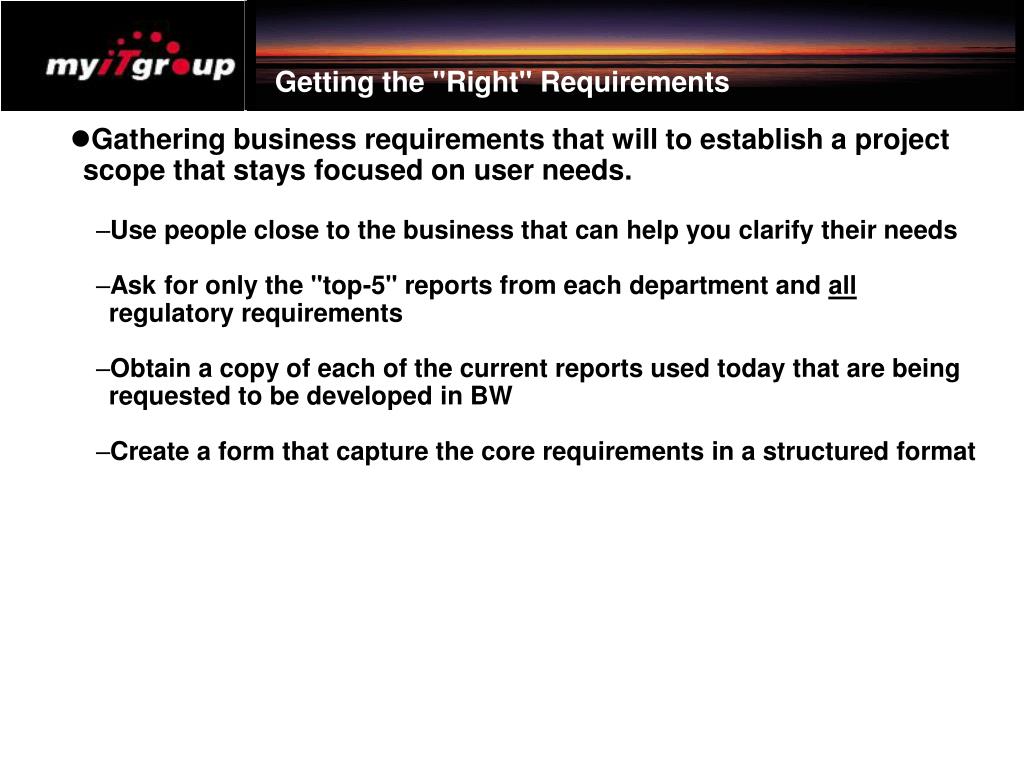 myiTgroup

Getting the "Right" Requirements

●Gathering business requirements that will to establish a project scope that stays focused on user needs.

–Use people close to the business that can help you clarify their needs

–Ask for only the "top-5" reports from each department and all regulatory requirements

–Obtain a copy of each of the current reports used today that are being requested to be developed in BW

–Create a form that capture the core requirements in a structured format